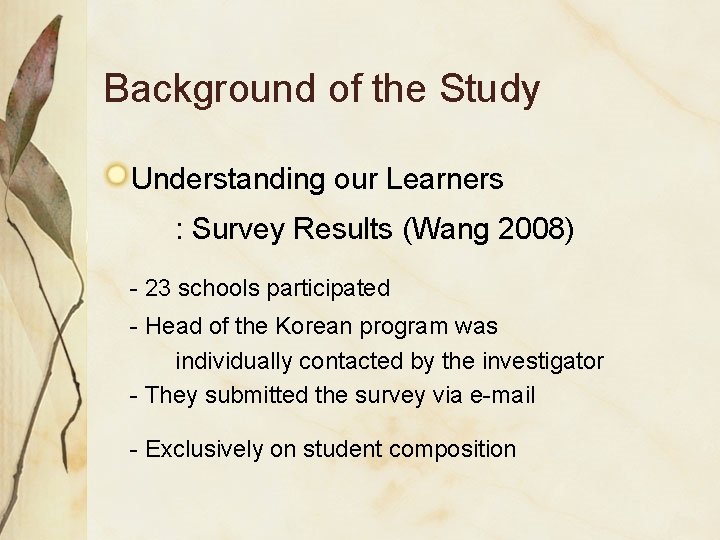 Background of the Study

Understanding our Learners

: Survey Results (Wang 2008)

- 23 schools participated
- Head of the Korean program was individually contacted by the investigator
- They submitted the survey via e-mail

- Exclusively on student composition